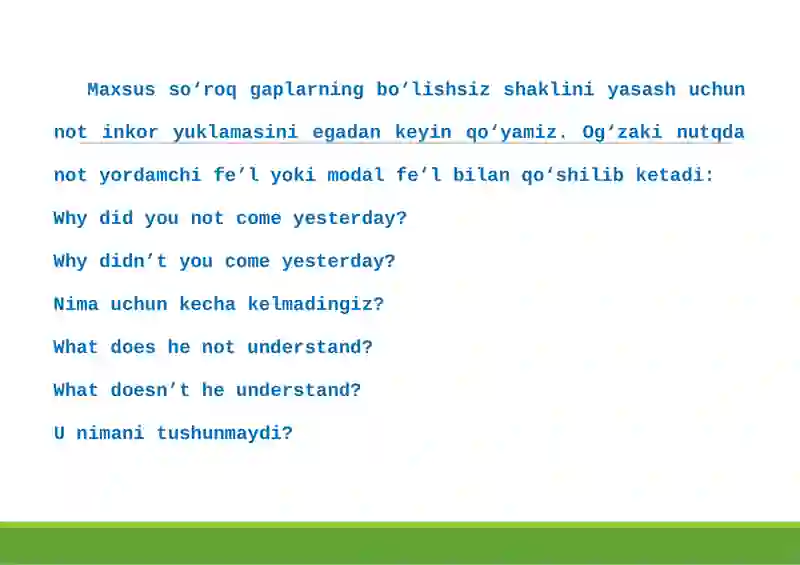 Maxsus so‘roq gaplarning bo‘lishsiz shaklini yasash uchun not inkor yuklamasini egadan keyin qo‘yamiz. Og‘zaki nutqda not yordamchi fe’l yoki modal fe’l bilan qo‘shilib ketadi:

Why did you not come yesterday?

Why didn’t you come yesterday?

Nima uchun kecha kelmadingiz?

What does he not understand?

What doesn’t he understand?

U nimani tushunmaydi?